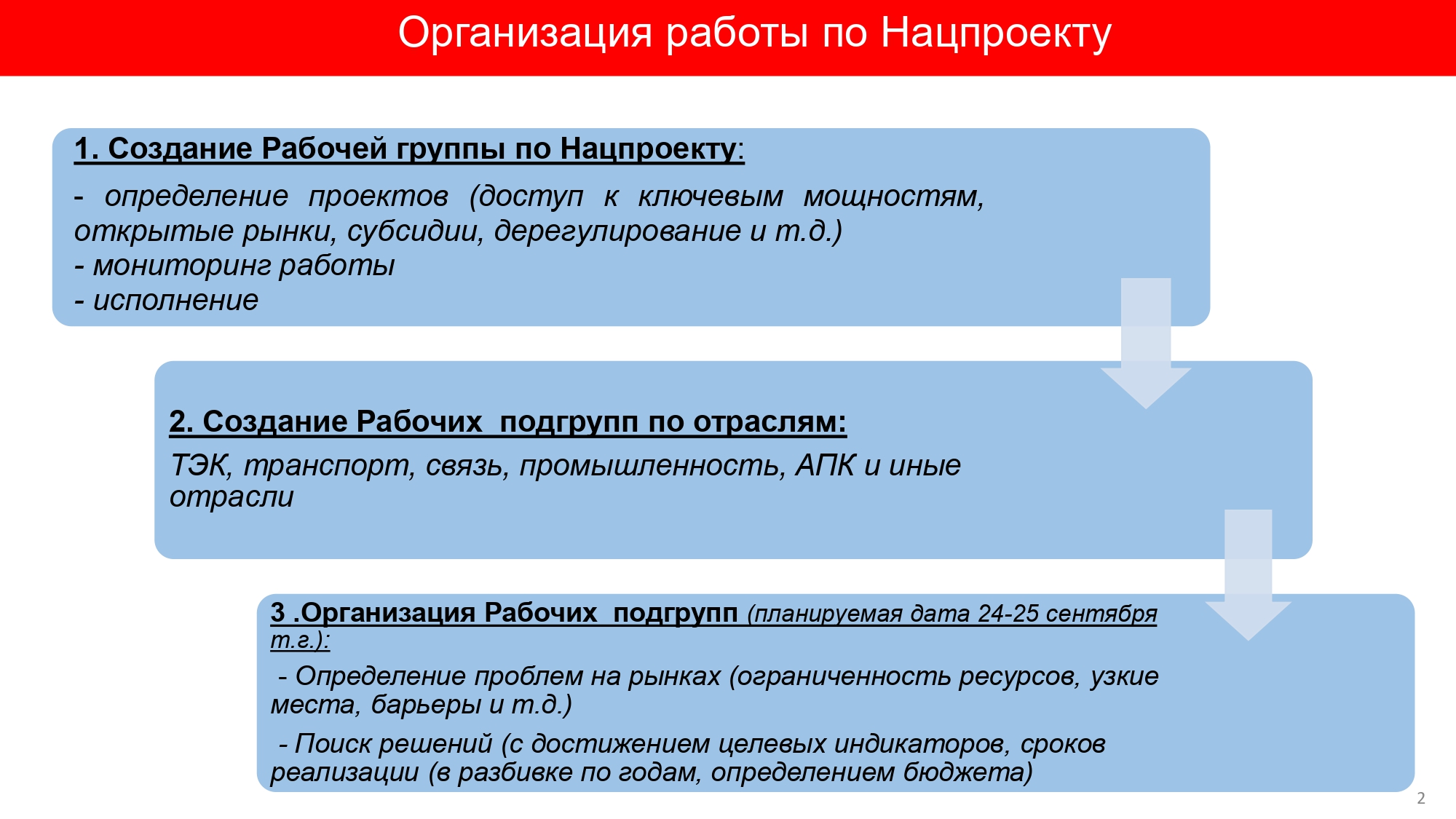 Организация работы по Нацпроекту

1. Создание Рабочей группы по Нацпроекту:

- определение проектов (доступ к ключевым мощностям, открытые рынки, субсидии, дерегулирование и т.д.)
- мониторинг работы
- исполнение

2. Создание Рабочих подгрупп по отраслям:

ТЭК, транспорт, связь, промышленность, АПК и иные отрасли

3 .Организация Рабочих подгрупп (планируемая дата 24-25 сентября т.г.):

- Определение проблем на рынках (ограниченность ресурсов, узкие места, барьеры и т.д.)

- Поиск решений (с достижением целевых индикаторов, сроков реализации (в разбивке по годам, определением бюджета)

2